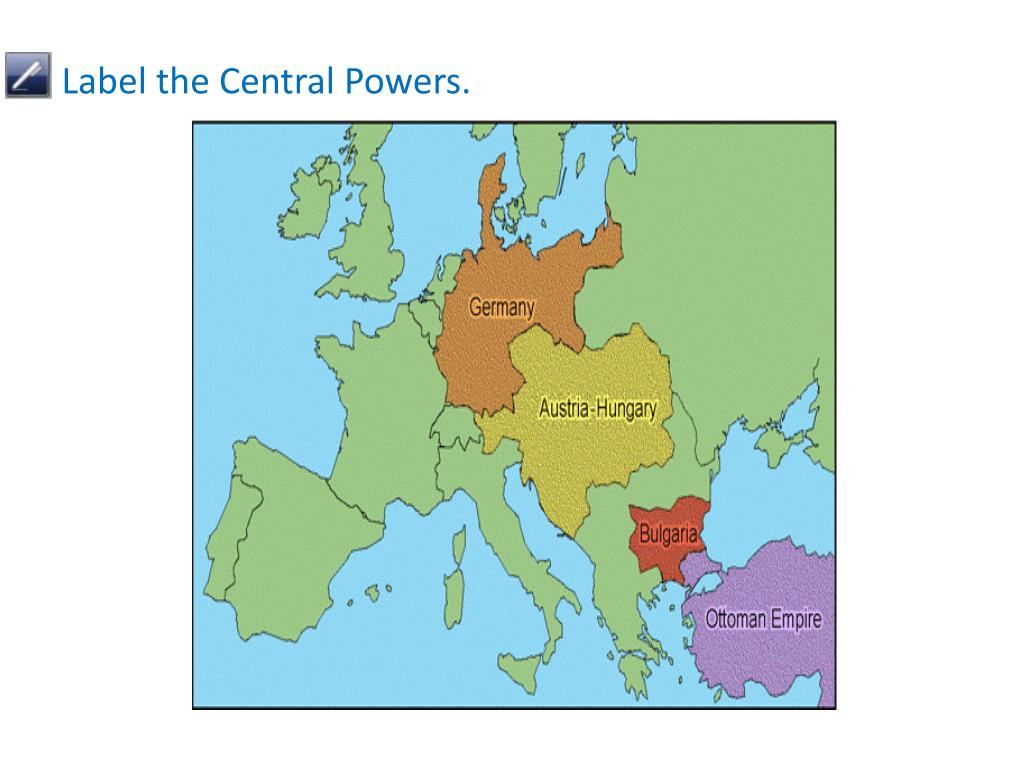 Label the Central Powers.

Germany

Austria-Hungary

Bulgaria

Ottoman Empire